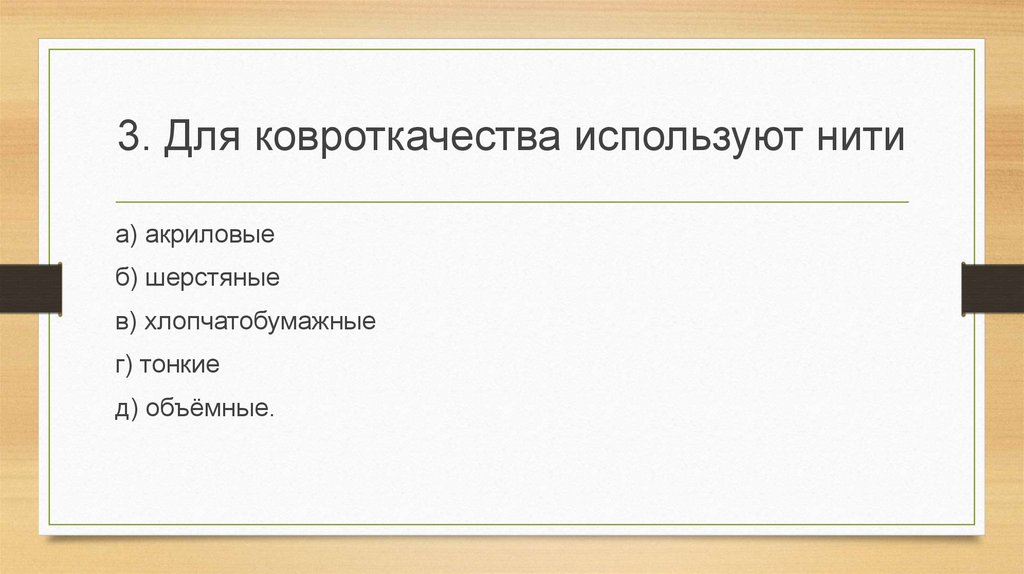 3. Для ковроткачества используют нити

а) акриловые

б) шерстяные

в) хлопчатобумажные

г) тонкие

д) объёмные.